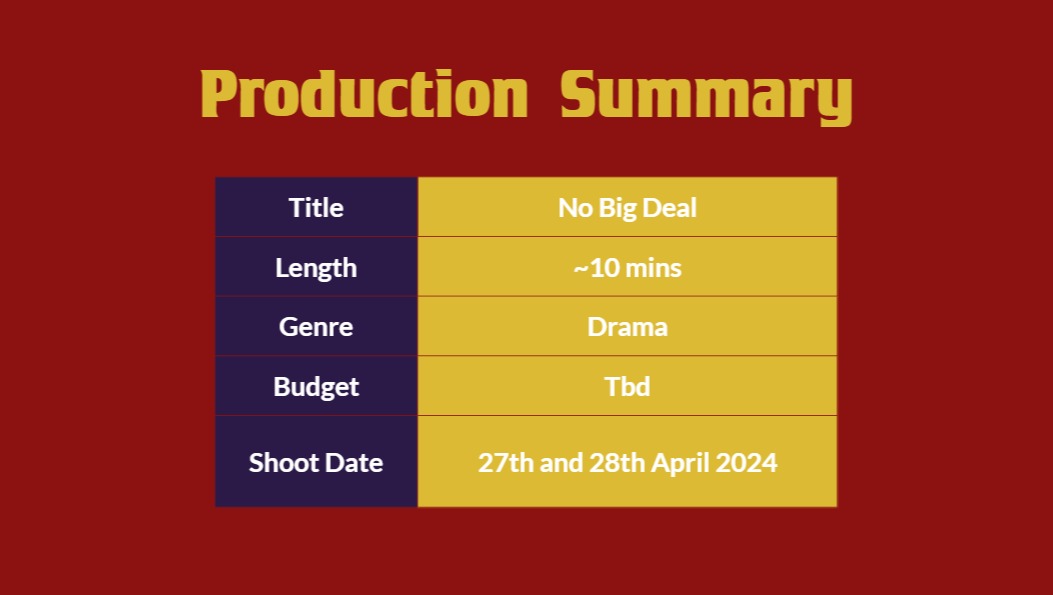 Production Summary

| Title | No Big Deal |
|---|---|
| Length | ~10 mins |
| Genre | Drama |
| Budget | Tbd |
| Shoot Date | 27th and 28th April 2024 |